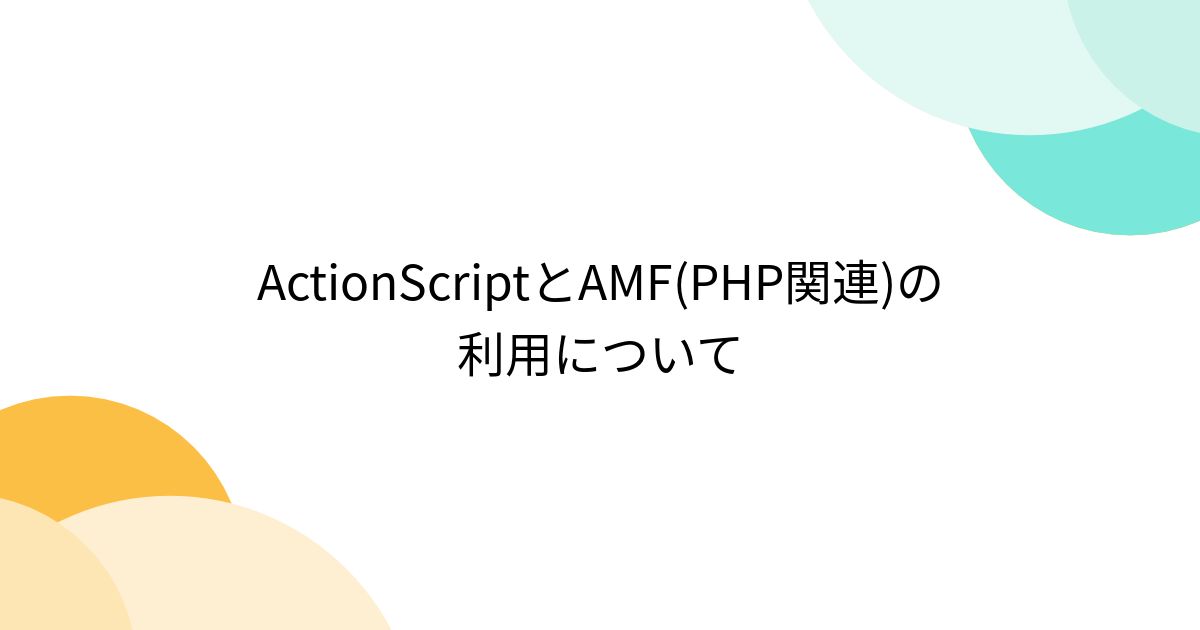 ActionScriptとAMF(PHP関連)の利用について